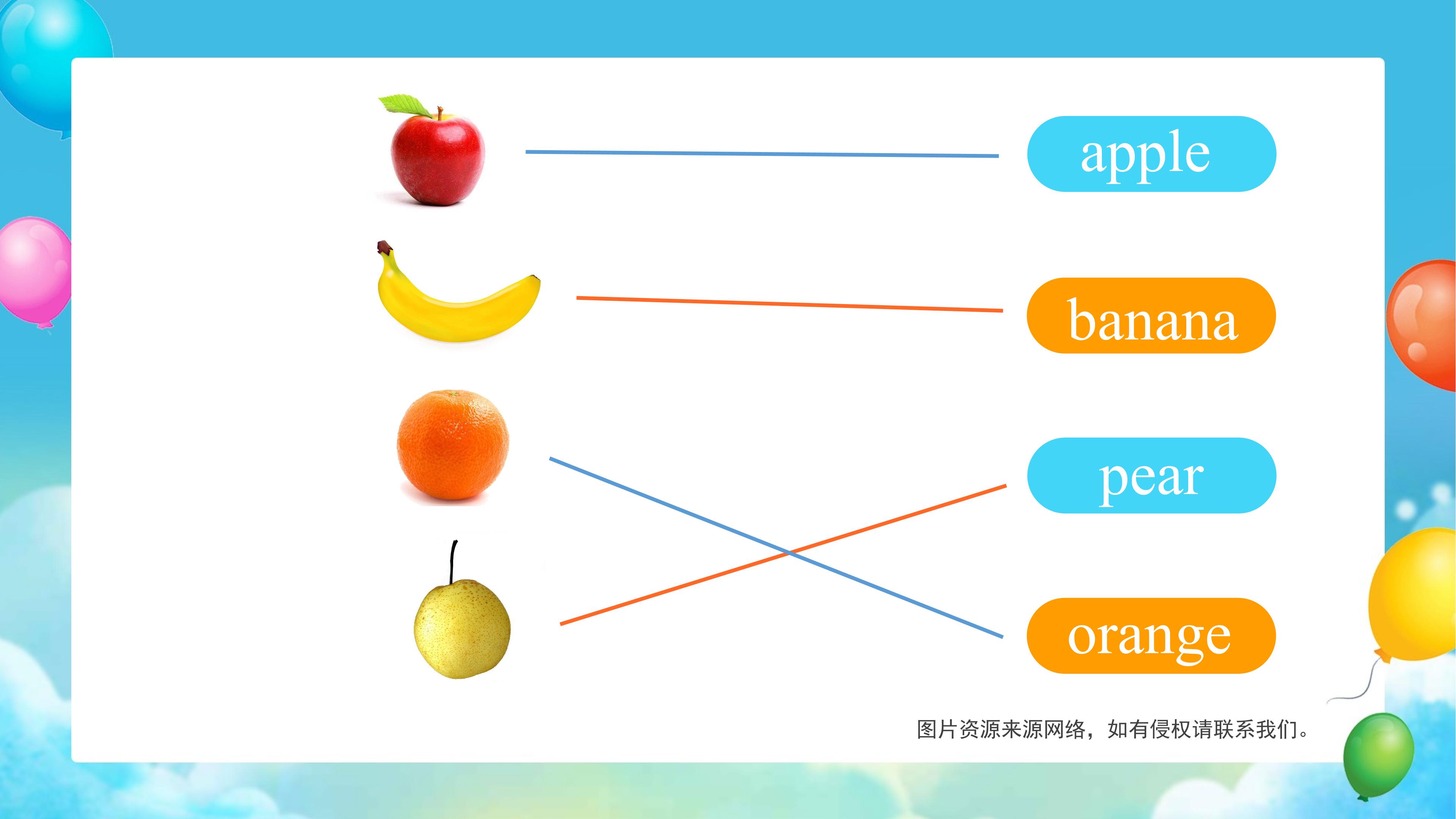 apple

banana

pear

orange

图片资源来源网络，如有侵权请联系我们。